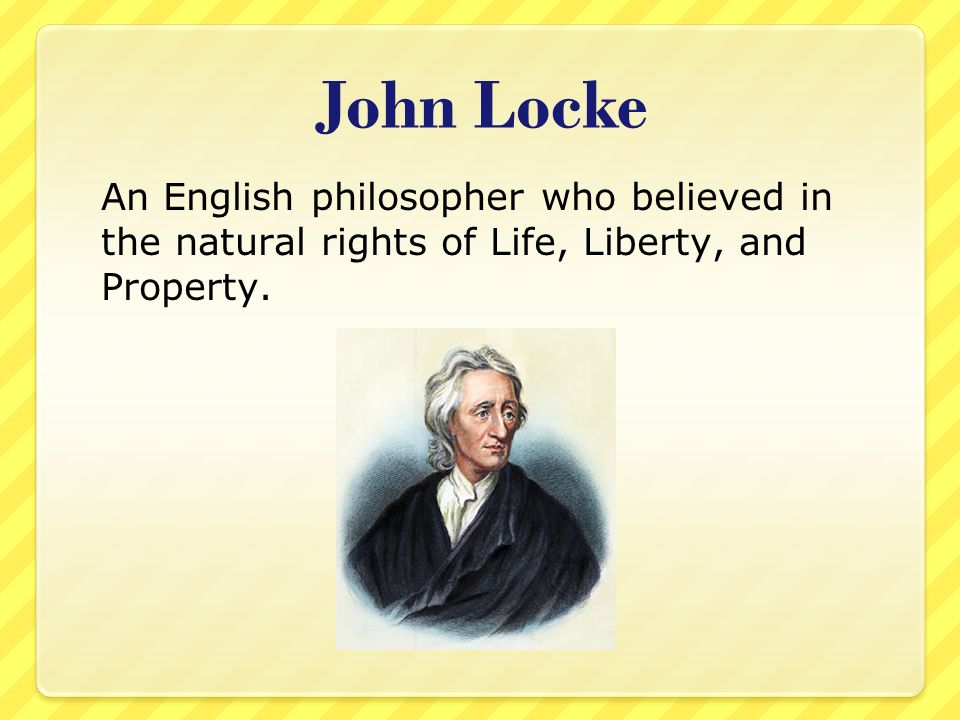 John Locke

An English philosopher who believed in the natural rights of Life, Liberty, and Property.